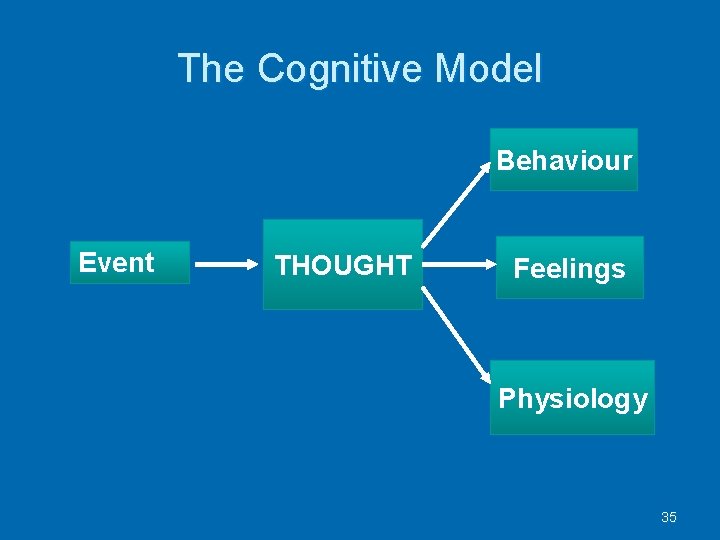 The Cognitive Model

Event

THOUGHT

Behaviour

Feelings

Physiology

35